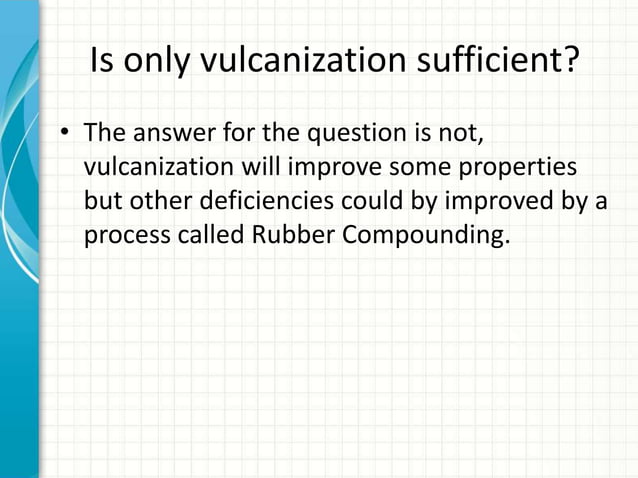 Is only vulcanization sufficient?

• The answer for the question is not, vulcanization will improve some properties but other deficiencies could by improved by a process called Rubber Compounding.